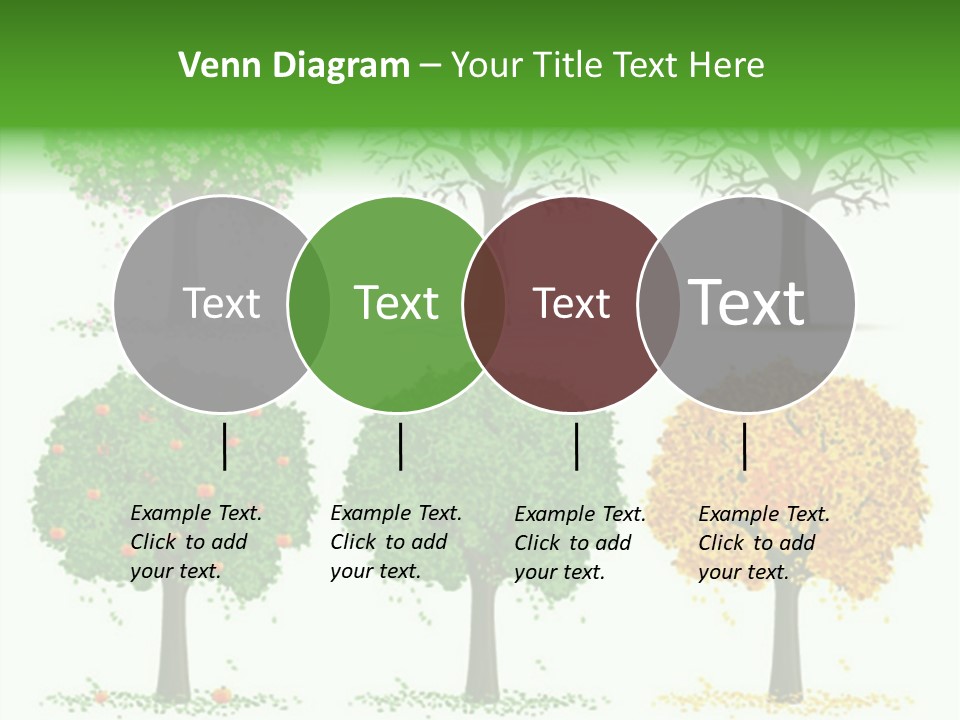 Venn Diagram – Your Title Text Here

Text

Text

Text

Text

Example Text. Click to add your text.

Example Text. Click to add your text.

Example Text. Click to add your text.

Example Text. Click to add your text.